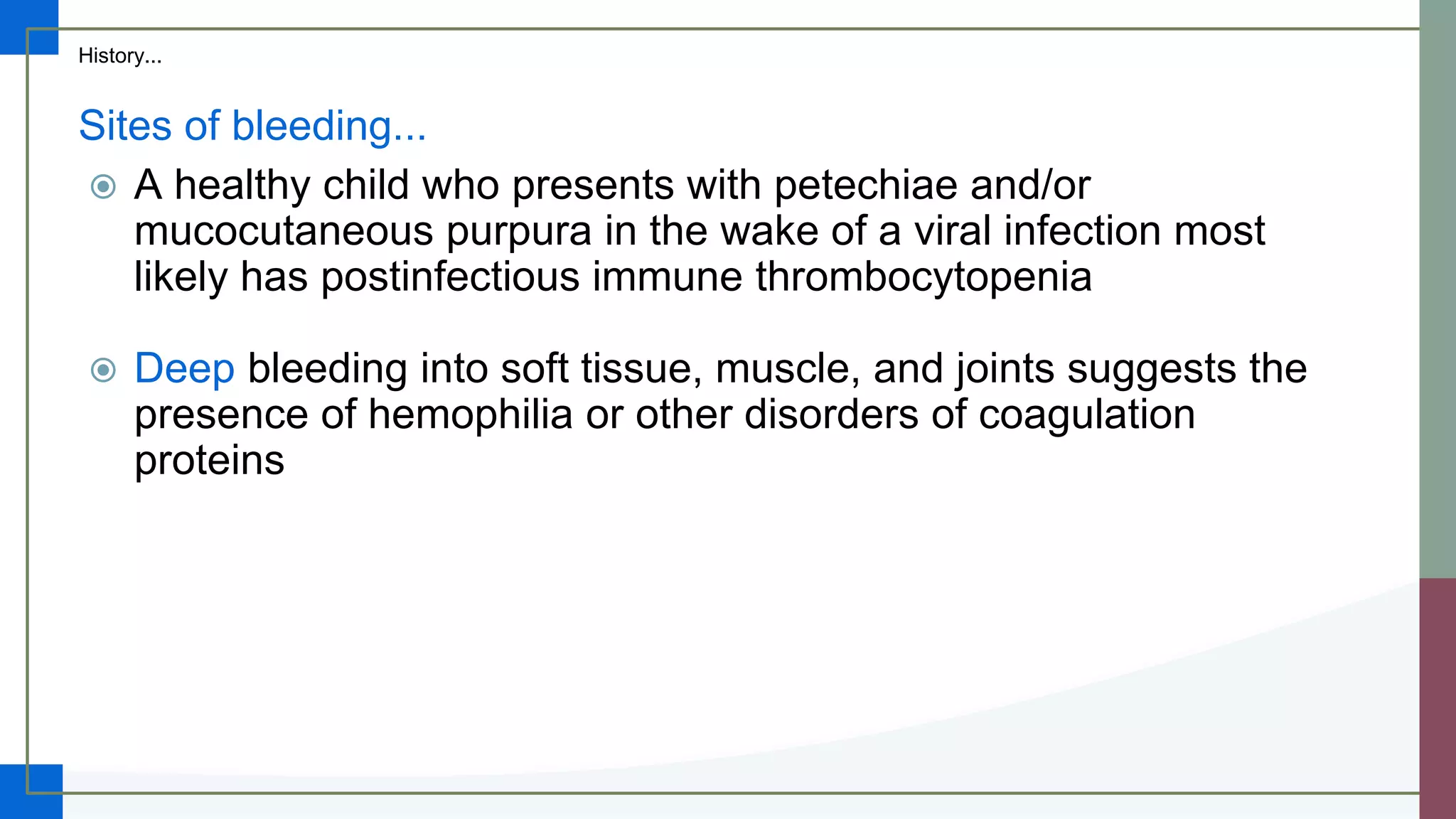 History...

Sites of bleeding...

A healthy child who presents with petechiae and/or mucocutaneous purpura in the wake of a viral infection most likely has postinfectious immune thrombocytopenia

Deep bleeding into soft tissue, muscle, and joints suggests the presence of hemophilia or other disorders of coagulation proteins